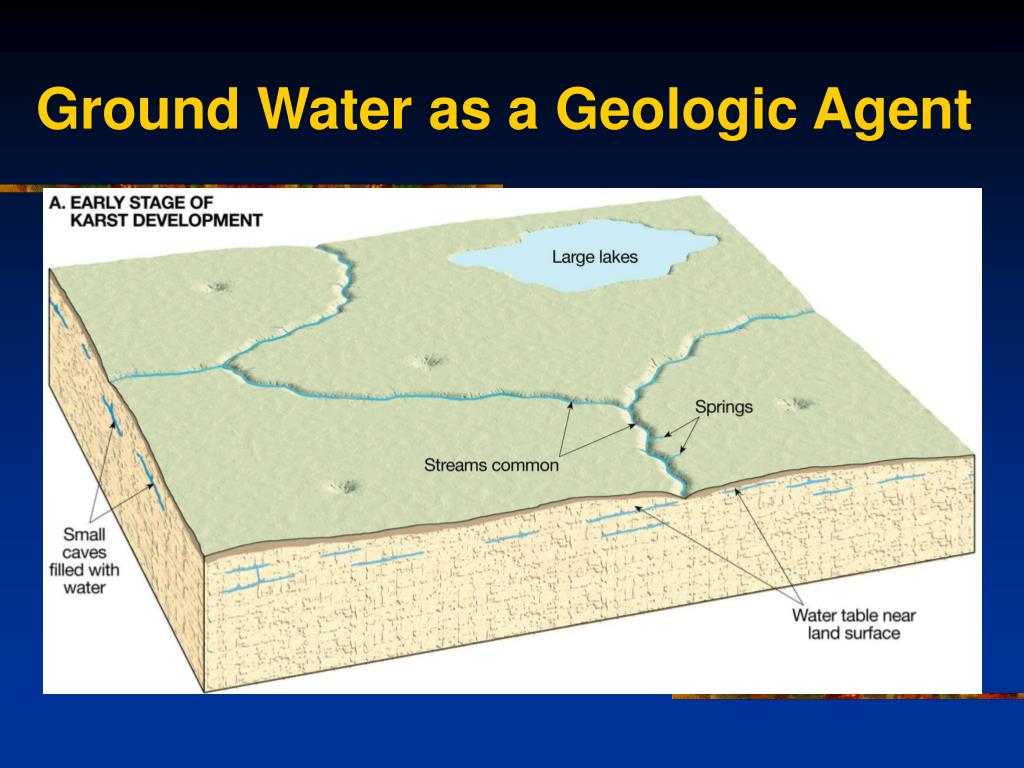 Ground Water as a Geologic Agent

A. EARLY STAGE OF KARST DEVELOPMENT

Large lakes

Springs

Streams common

Small caves filled with water

Water table near land surface